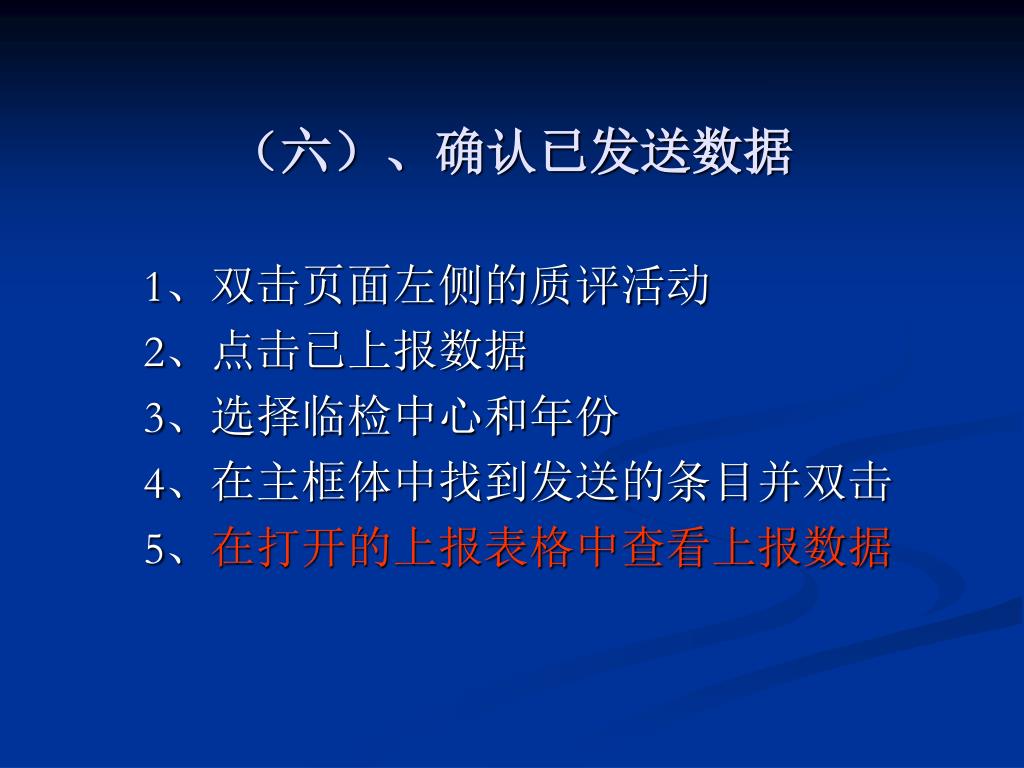 （六）、确认已发送数据

1、双击页面左侧的质评活动
2、点击已上报数据
3、选择临检中心和年份
4、在主框体中找到发送的条目并双击
5、在打开的上报表格中查看上报数据